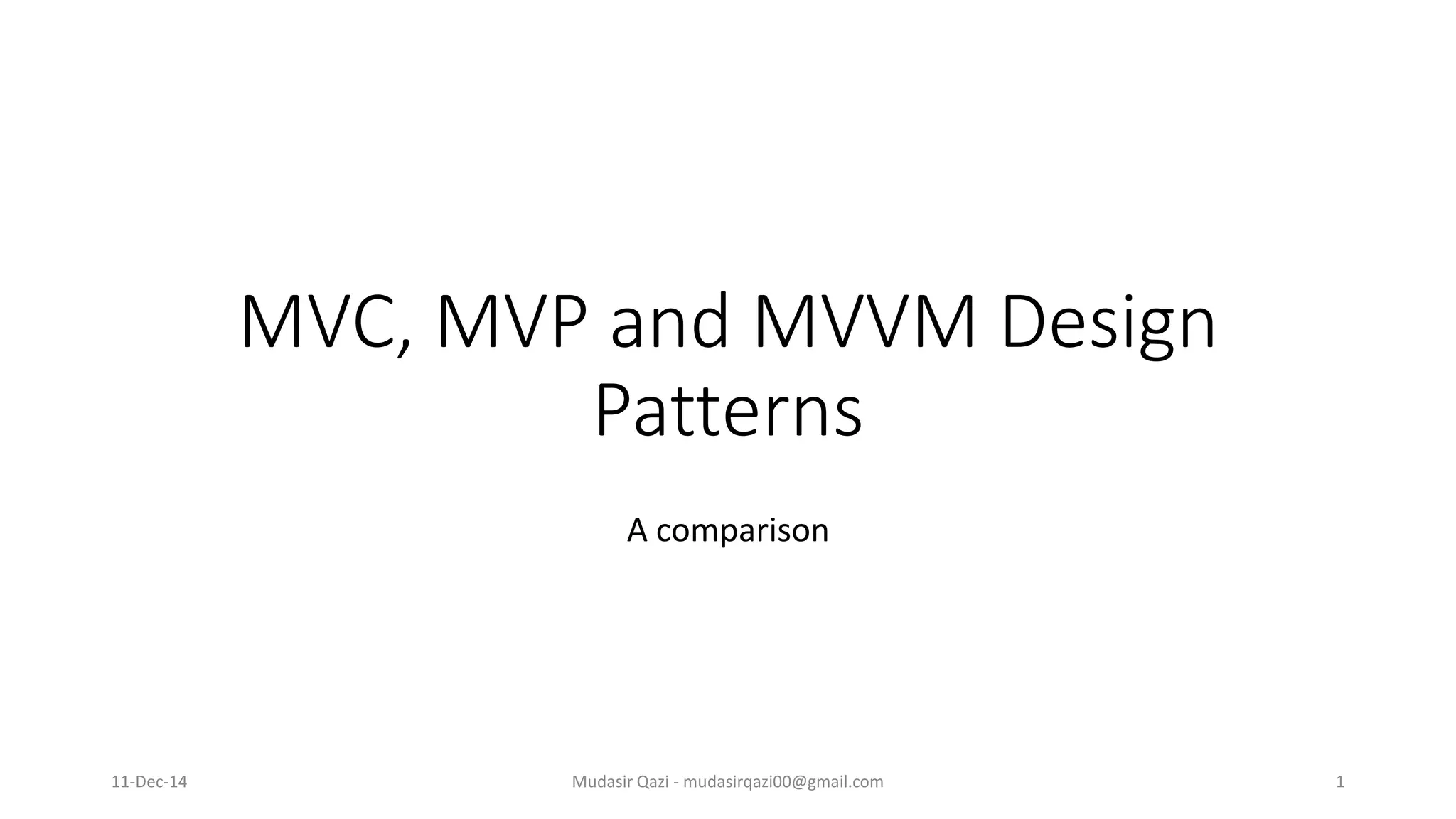 MVC, MVP and MVVM Design Patterns

A comparison

11-Dec-14

Mudasir Qazi - mudasirqazi00@gmail.com

1